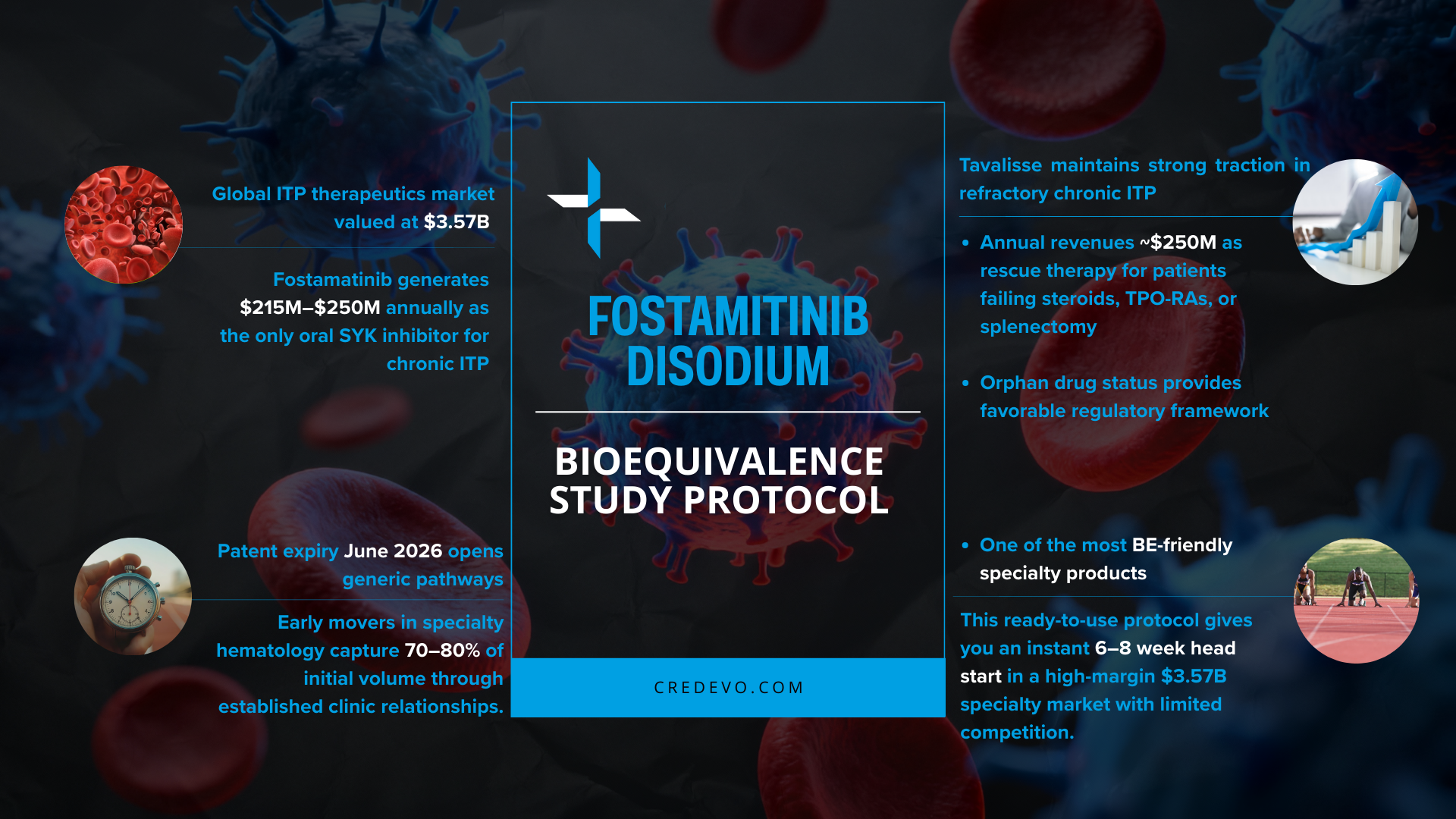 Global ITP therapeutics market valued at $3.57B

Fostamatinib generates $215M–$250M annually as the only oral SYK inhibitor for chronic ITP

Patent expiry June 2026 opens generic pathways

Early movers in specialty hematology capture 70–80% of initial volume through established clinic relationships.

FOSTAMITINIB DISODIUM

BIOEQUIVALENCE STUDY PROTOCOL

CREDEVO.COM

Tavalisse maintains strong traction in refractory chronic ITP

• Annual revenues ~$250M as rescue therapy for patients failing steroids, TPO-RAs, or splenectomy

• Orphan drug status provides favorable regulatory framework

• One of the most BE-friendly specialty products

This ready-to-use protocol gives you an instant 6–8 week head start in a high-margin $3.57B specialty market with limited competition.